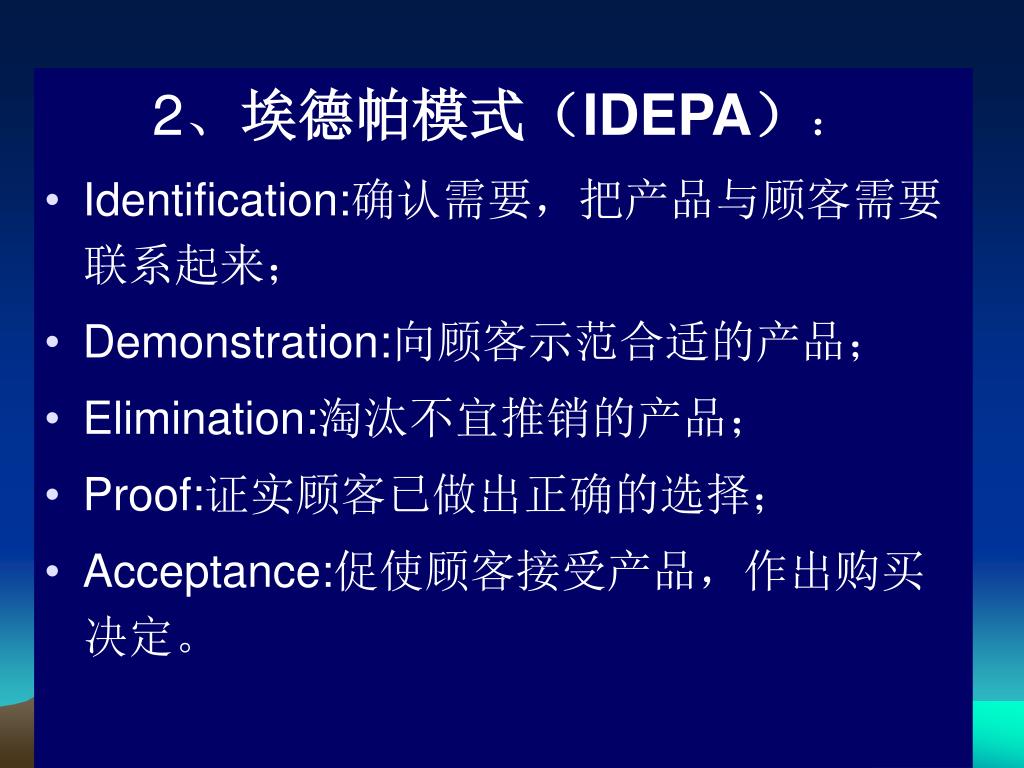 2、埃德帕模式（IDEPA）：

• Identification:确认需要，把产品与顾客需要联系起来；

• Demonstration:向顾客示范合适的产品；

• Elimination:淘汰不宜推销的产品；

• Proof:证实顾客已做出正确的选择；

• Acceptance:促使顾客接受产品，作出购买决定。